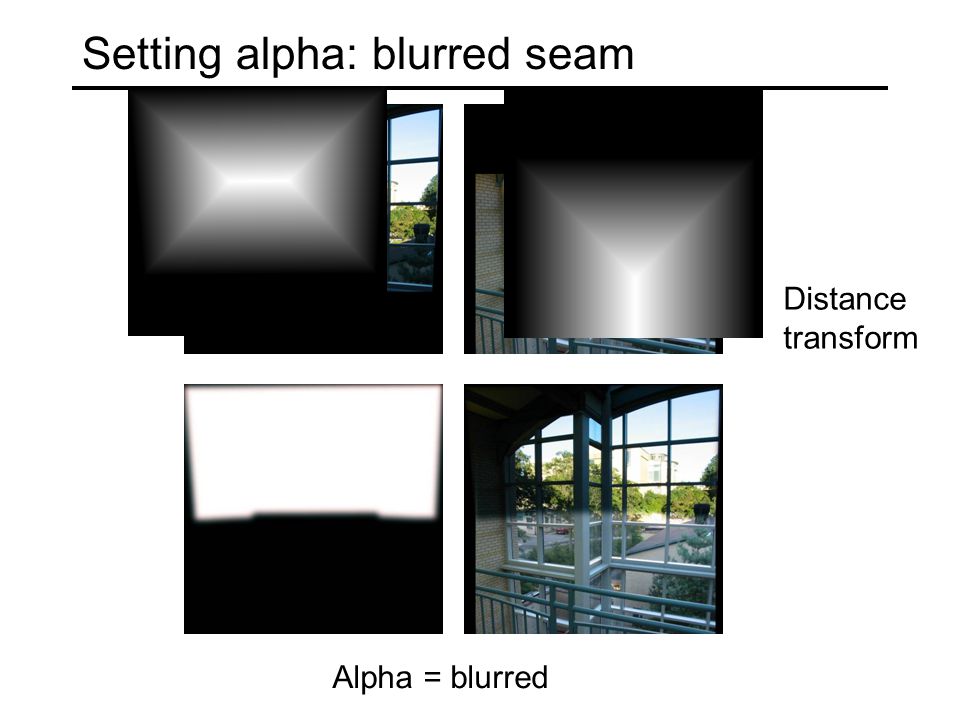 Setting alpha: blurred seam

Distance transform

Alpha = blurred